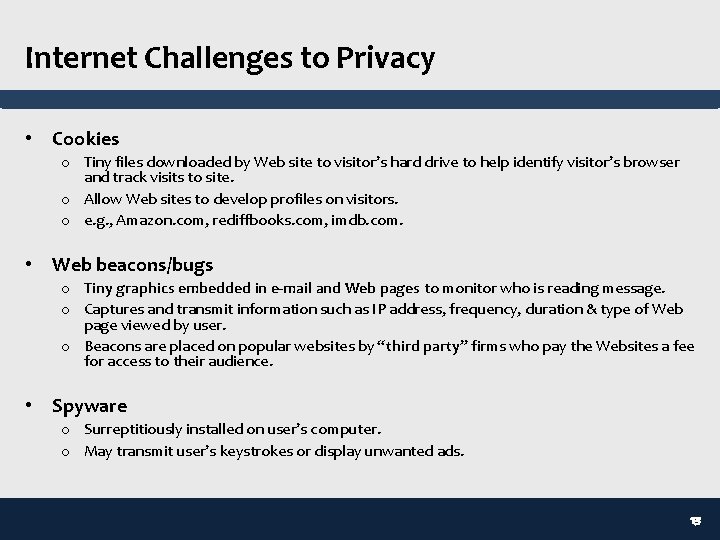 Internet Challenges to Privacy

• Cookies
  o Tiny files downloaded by Web site to visitor's hard drive to help identify visitor's browser and track visits to site.
  o Allow Web sites to develop profiles on visitors.
  o e.g., Amazon.com, rediffbooks.com, imdb.com.

• Web beacons/bugs
  o Tiny graphics embedded in e-mail and Web pages to monitor who is reading message.
  o Captures and transmit information such as IP address, frequency, duration & type of Web page viewed by user.
  o Beacons are placed on popular websites by "third party" firms who pay the Websites a fee for access to their audience.

• Spyware
  o Surreptitiously installed on user's computer.
  o May transmit user's keystrokes or display unwanted ads.

18